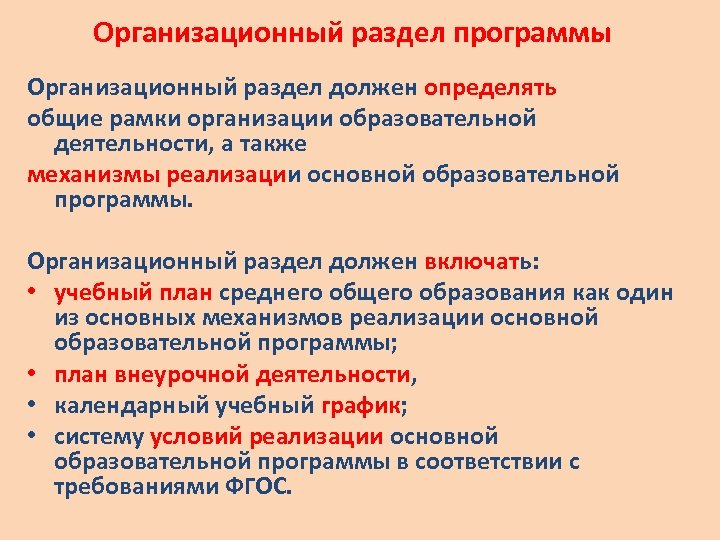 Организационный раздел программы

Организационный раздел должен определять
общие рамки организации образовательной деятельности, а также
механизмы реализации основной образовательной программы.

Организационный раздел должен включать:
• учебный план среднего общего образования как один из основных механизмов реализации основной образовательной программы;
• план внеурочной деятельности,
• календарный учебный график;
• систему условий реализации основной образовательной программы в соответствии с требованиями ФГОС.